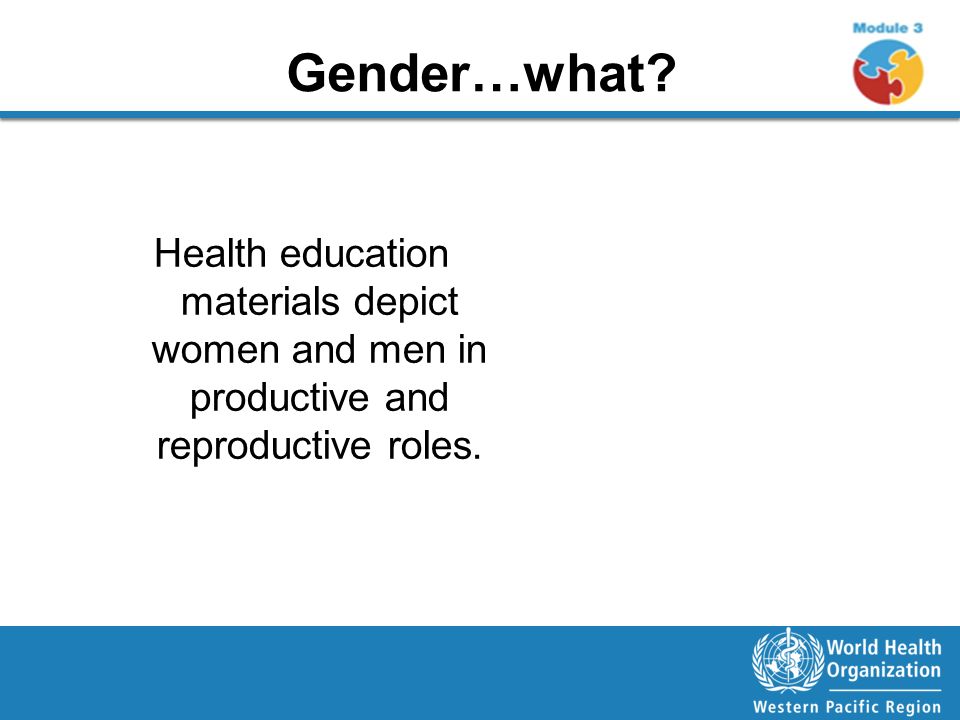 Gender…what?

Module 3

Health education materials depict women and men in productive and reproductive roles.

World Health Organization
Western Pacific Region